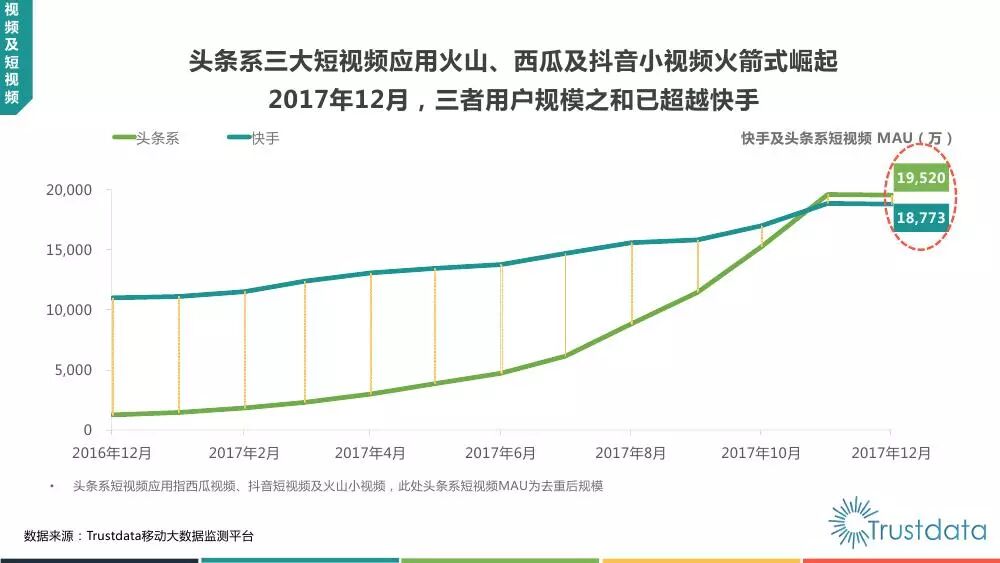 视频及短视频

头条系三大短视频应用火山、西瓜及抖音小视频火箭式崛起
2017年12月，三者用户规模之和已超越快手

头条系
快手
快手及头条系短视频 MAU（万）

20,000
15,000
10,000
5,000
0

19,520
18,773

2016年12月
2017年2月
2017年4月
2017年6月
2017年8月
2017年10月
2017年12月

• 头条系短视频应用指西瓜视频、抖音短视频及火山小视频，此处头条系短视频MAU为去重后规模

数据来源：Trustdata移动大数据监测平台

Trustdata